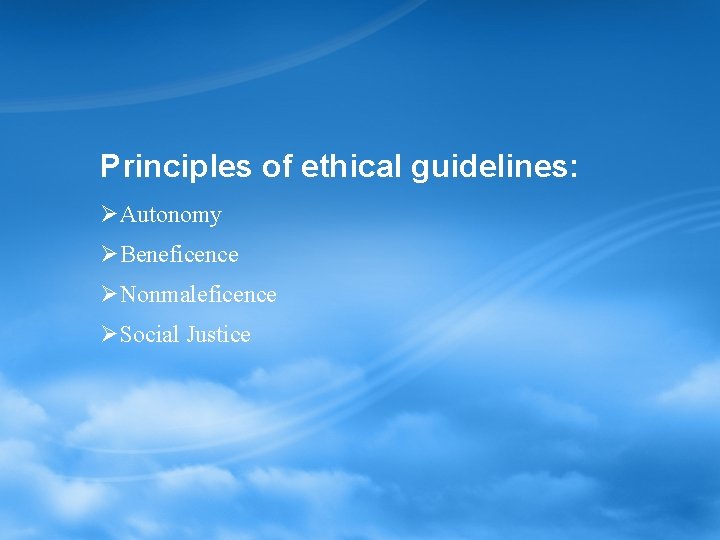 Principles of ethical guidelines:

➢Autonomy

➢Beneficence

➢Nonmaleficence

➢Social Justice